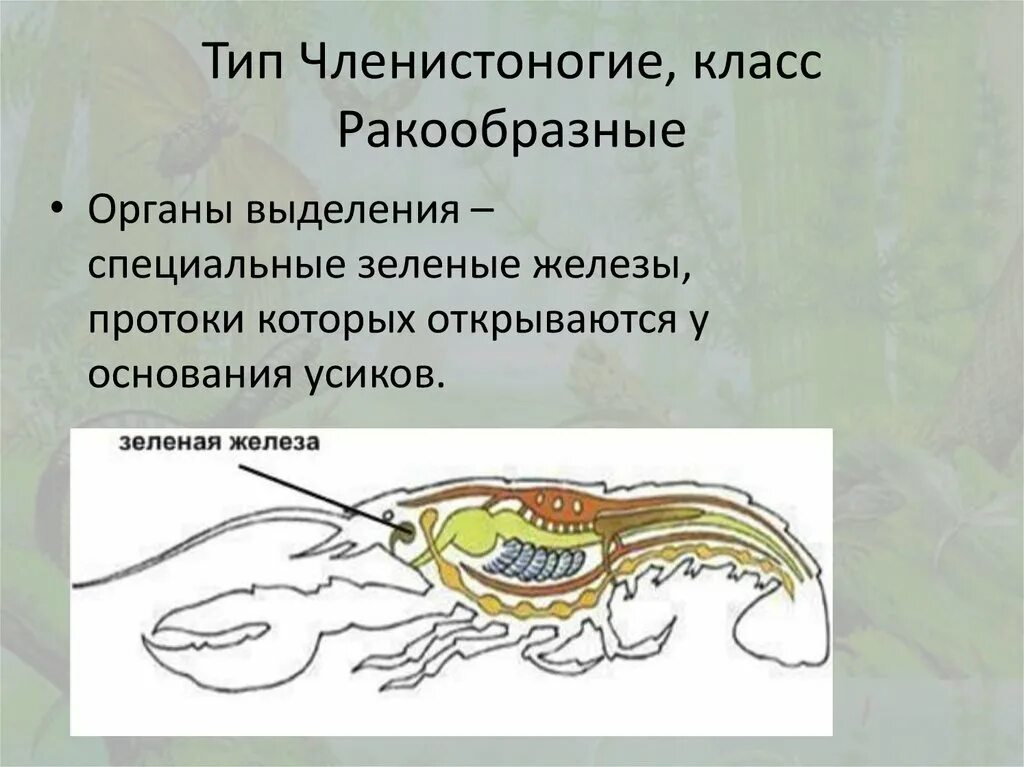 Тип Членистоногие, класс Ракообразные

• Органы выделения – специальные зеленые железы, протоки которых открываются у основания усиков.

зеленая железа